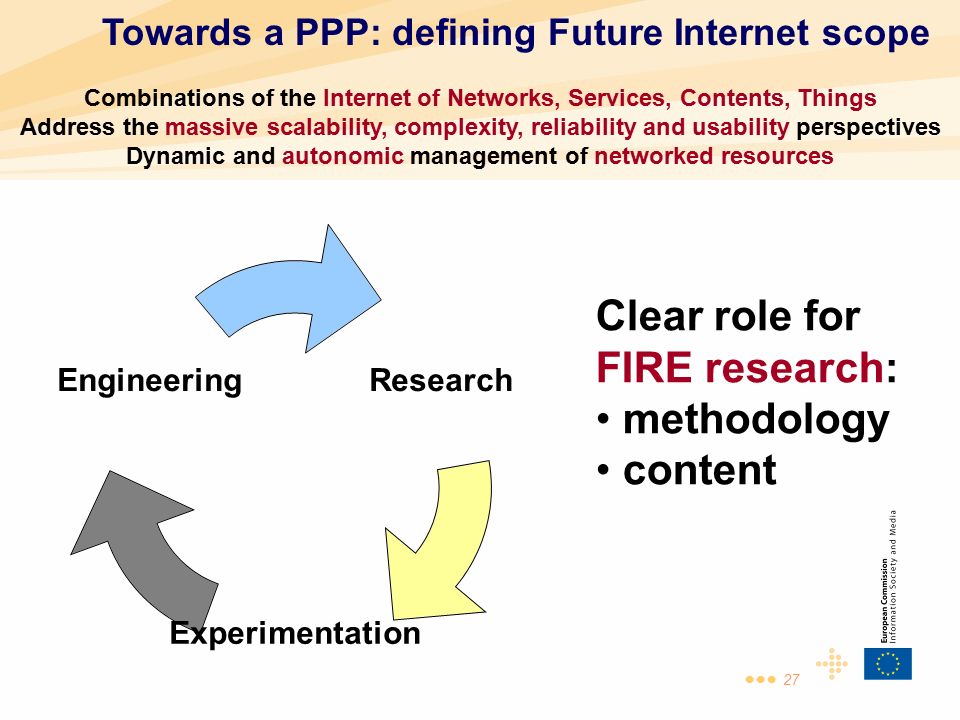 Towards a PPP: defining Future Internet scope

Combinations of the Internet of Networks, Services, Contents, Things
Address the massive scalability, complexity, reliability and usability perspectives
Dynamic and autonomic management of networked resources

Engineering

Research

Experimentation

Clear role for FIRE research:
• methodology
• content

European Commission
Information Society and Media

27